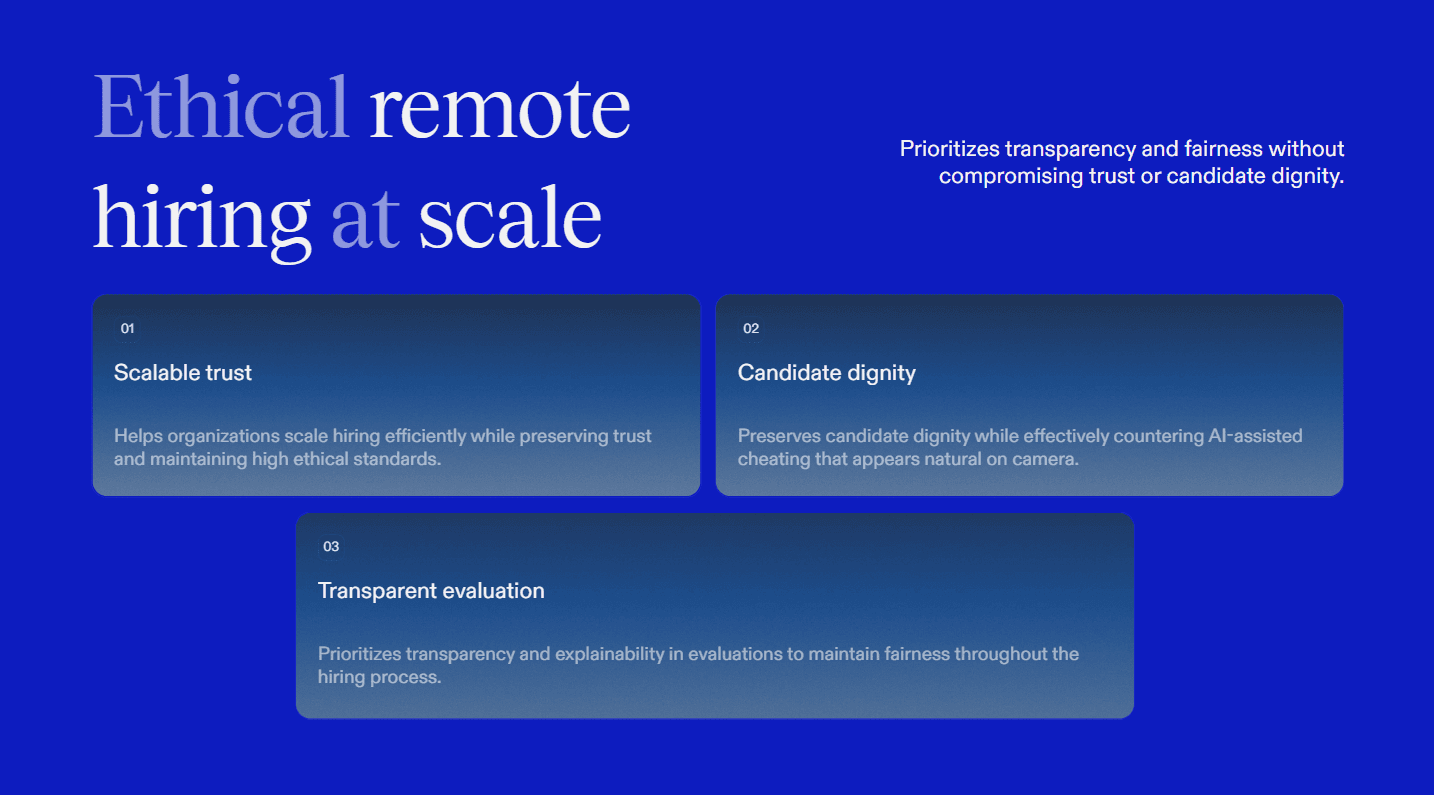 Ethical remote hiring at scale

Prioritizes transparency and fairness without compromising trust or candidate dignity.

01

Scalable trust

Helps organizations scale hiring efficiently while preserving trust and maintaining high ethical standards.

02

Candidate dignity

Preserves candidate dignity while effectively countering AI-assisted cheating that appears natural on camera.

03

Transparent evaluation

Prioritizes transparency and explainability in evaluations to maintain fairness throughout the hiring process.